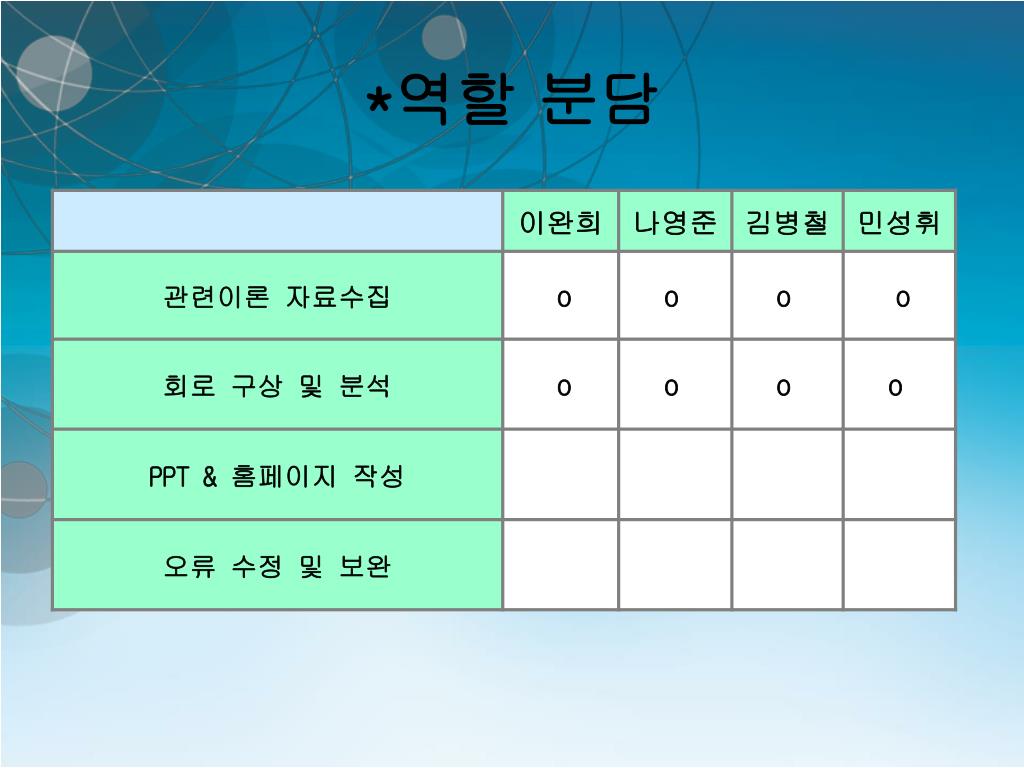 *역할 분담

| | 이완희 | 나영준 | 김병철 | 민성휘 |
|---|---|---|---|---|
| 관련이론 자료수집 | o | o | o | o |
| 회로 구상 및 분석 | o | o | o | o |
| PPT & 홈페이지 작성 | | | | |
| 오류 수정 및 보완 | | | | |